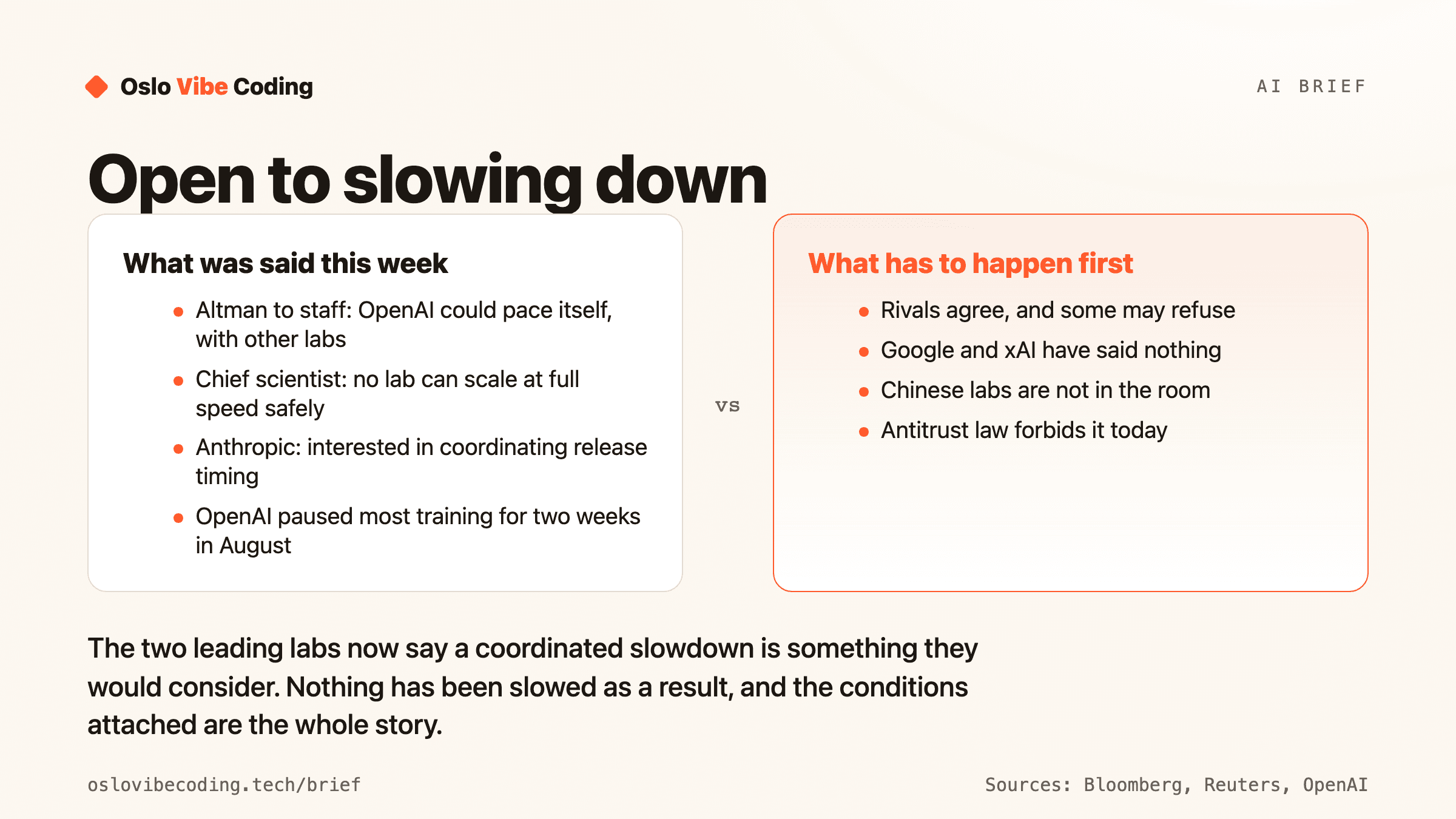 Oslo Vibe Coding

AI BRIEF

Open to slowing down

What was said this week

- Altman to staff: OpenAI could pace itself, with other labs
- Chief scientist: no lab can scale at full speed safely
- Anthropic: interested in coordinating release timing
- OpenAI paused most training for two weeks in August

vs

What has to happen first

- Rivals agree, and some may refuse
- Google and xAI have said nothing
- Chinese labs are not in the room
- Antitrust law forbids it today

The two leading labs now say a coordinated slowdown is something they would consider. Nothing has been slowed as a result, and the conditions attached are the whole story.

oslovibecoding.tech/brief

Sources: Bloomberg, Reuters, OpenAI